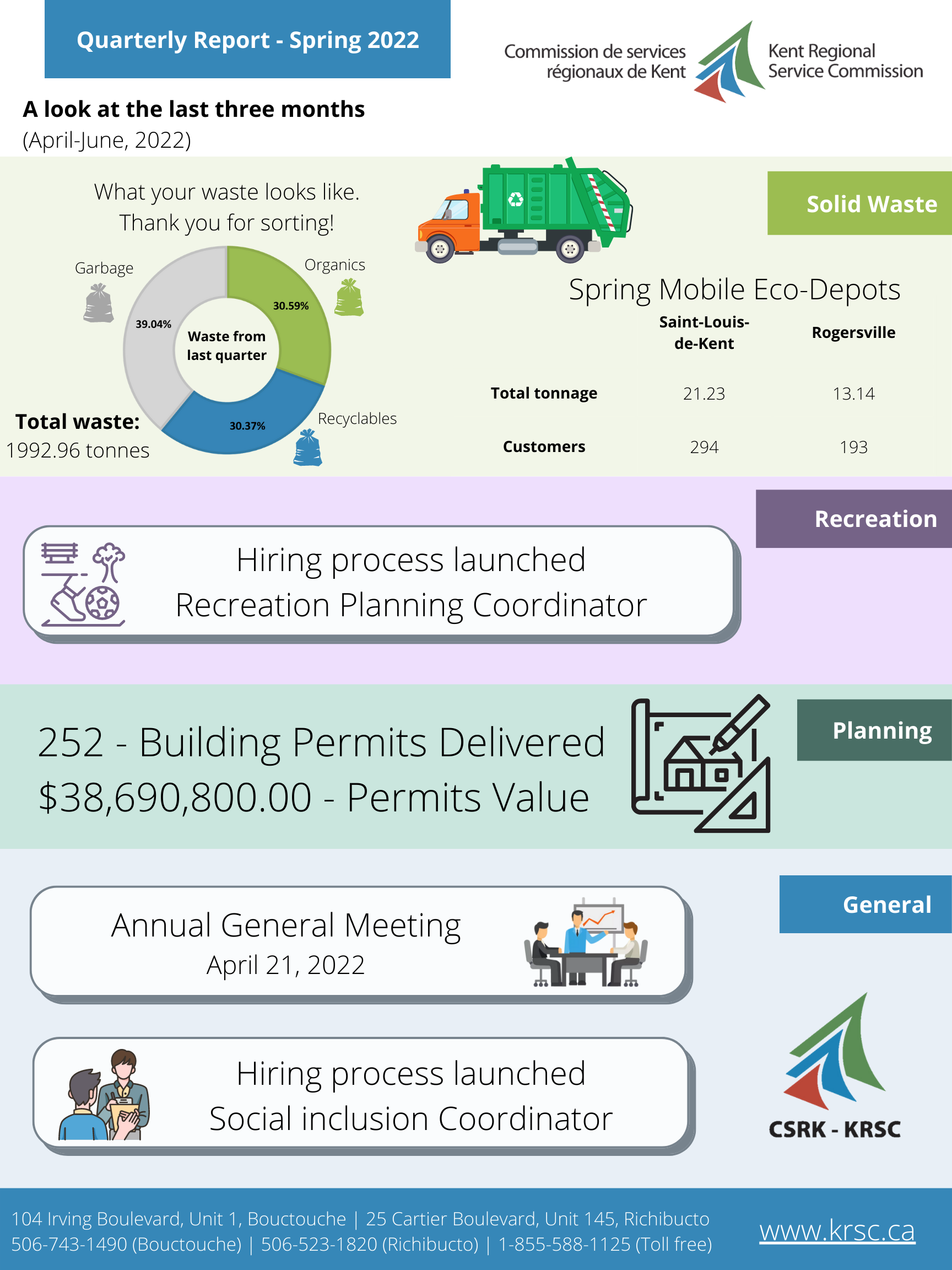 Quarterly Report - Spring 2022

Commission de services régionaux de Kent

Kent Regional Service Commission

A look at the last three months
(April-June, 2022)

What your waste looks like.
Thank you for sorting!

Garbage

Organics

Recyclables

39.04%

30.59%

30.37%

Waste from last quarter

Total waste:
1992.96 tonnes

Solid Waste

Spring Mobile Eco-Depots

| | Saint-Louis-de-Kent | Rogersville |
|---|---|---|
| Total tonnage | 21.23 | 13.14 |
| Customers | 294 | 193 |

Recreation

Hiring process launched
Recreation Planning Coordinator

252 - Building Permits Delivered
$38,690,800.00 - Permits Value

Planning

General

Annual General Meeting
April 21, 2022

Hiring process launched
Social inclusion Coordinator

CSRK - KRSC

104 Irving Boulevard, Unit 1, Bouctouche | 25 Cartier Boulevard, Unit 145, Richibucto
506-743-1490 (Bouctouche) | 506-523-1820 (Richibucto) | 1-855-588-1125 (Toll free)

www.krsc.ca